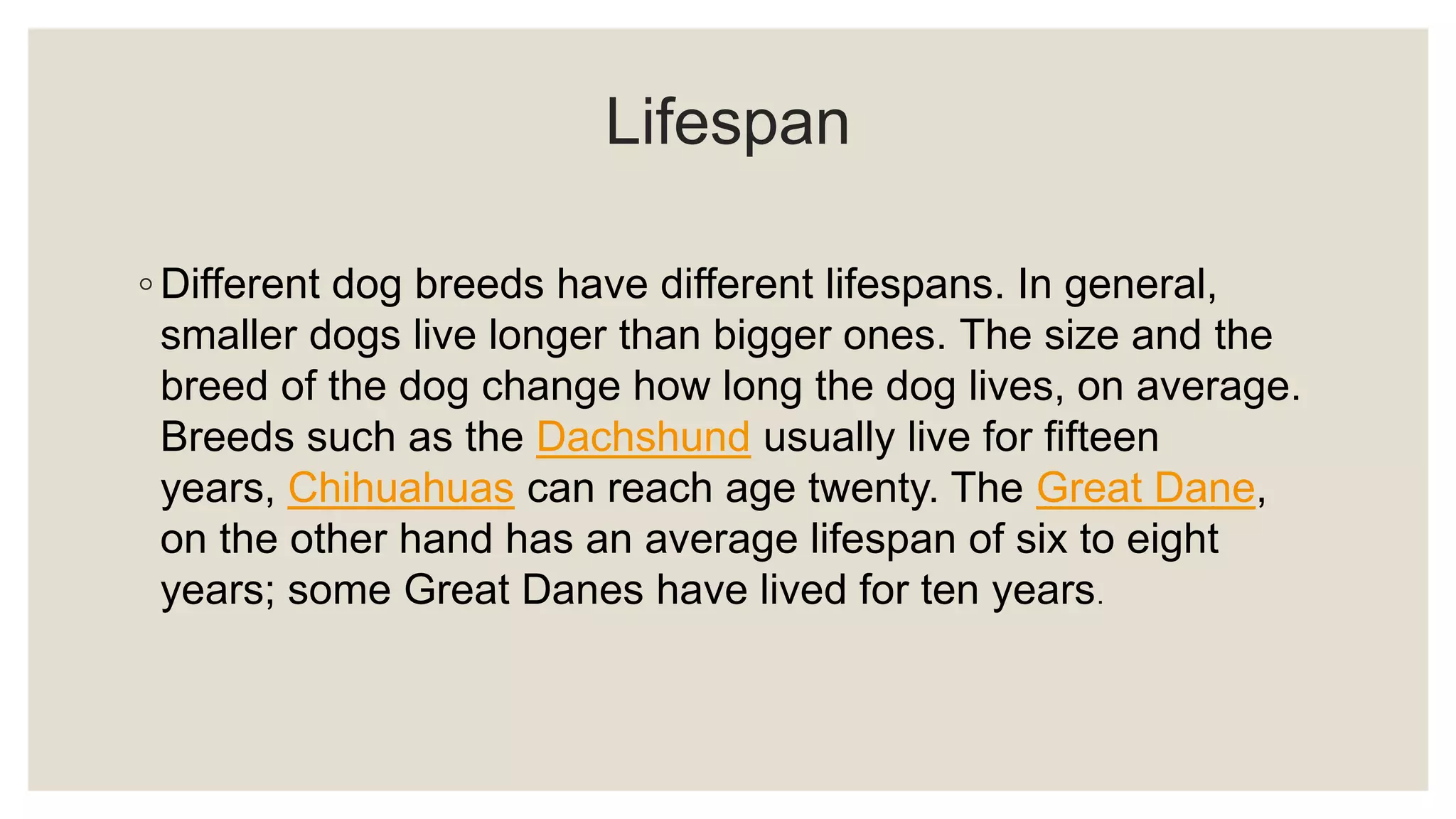 Lifespan

◦ Different dog breeds have different lifespans. In general, smaller dogs live longer than bigger ones. The size and the breed of the dog change how long the dog lives, on average. Breeds such as the Dachshund usually live for fifteen years, Chihuahuas can reach age twenty. The Great Dane, on the other hand has an average lifespan of six to eight years; some Great Danes have lived for ten years.